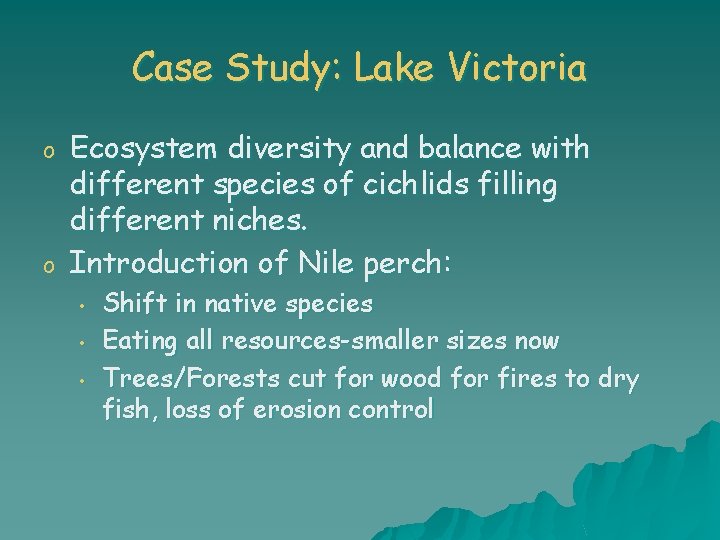 Case Study: Lake Victoria

o Ecosystem diversity and balance with different species of cichlids filling different niches.

o Introduction of Nile perch:

• Shift in native species

• Eating all resources-smaller sizes now

• Trees/Forests cut for wood for fires to dry fish, loss of erosion control